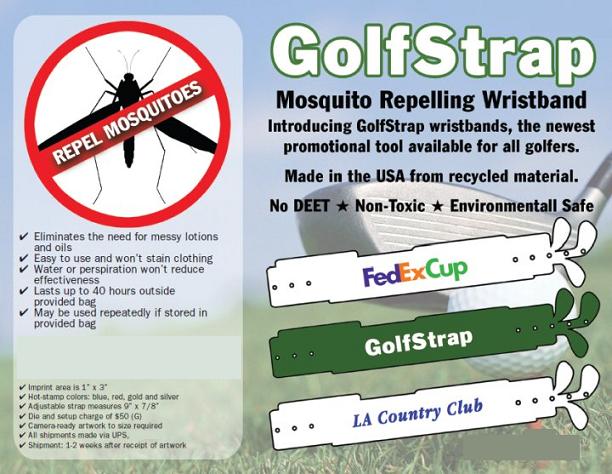 REPEL MOSQUITOES

✔ Eliminates the need for messy lotions and oils
✔ Easy to use and won't stain clothing
✔ Water or perspiration won't reduce effectiveness
✔ Lasts up to 40 hours outside provided bag
✔ May be used repeatedly if stored in provided bag

✔ Imprint area is 1" x 3"
✔ Hot-stamp colors: blue, red, gold and silver
✔ Adjustable strap measures 9" x 7/8"
✔ Die and setup charge of $50 (G)
✔ Camera-ready artwork to size required
✔ All shipments made via UPS.
✔ Shipment: 1-2 weeks after receipt of artwork

GolfStrap

Mosquito Repelling Wristband

Introducing GolfStrap wristbands, the newest promotional tool available for all golfers.

Made in the USA from recycled material.

No DEET ★ Non-Toxic ★ Environmentall Safe

FedExCup

GolfStrap

LA Country Club